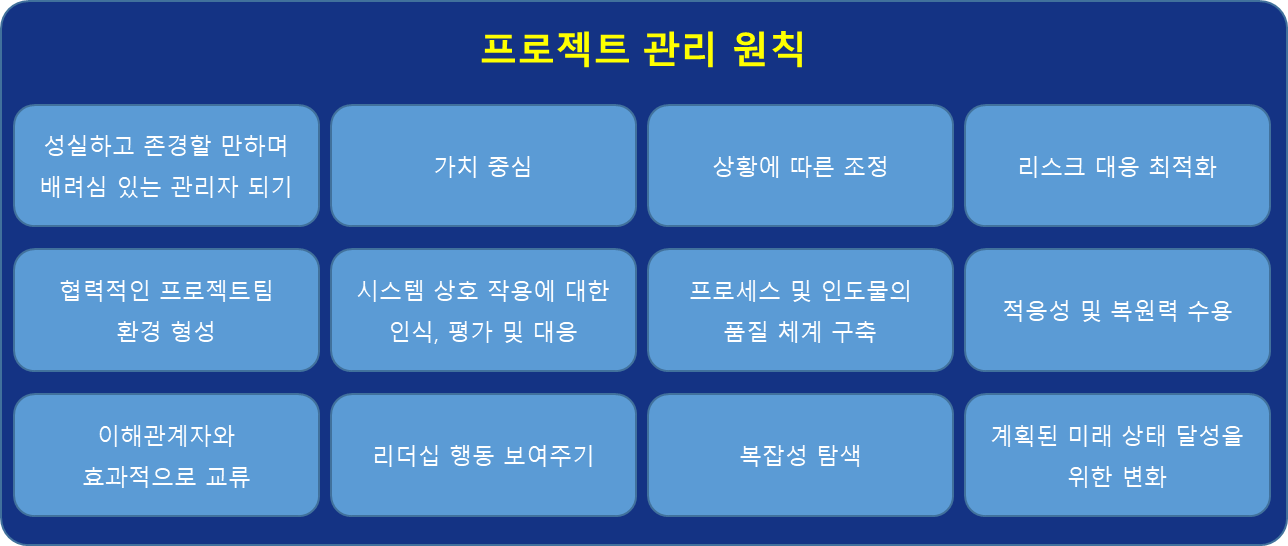 프로젝트 관리 원칙

성실하고 존경할 만하며 배려심 있는 관리자 되기

가치 중심

상황에 따른 조정

리스크 대응 최적화

협력적인 프로젝트팀 환경 형성

시스템 상호 작용에 대한 인식, 평가 및 대응

프로세스 및 인도물의 품질 체계 구축

적응성 및 복원력 수용

이해관계자와 효과적으로 교류

리더십 행동 보여주기

복잡성 탐색

계획된 미래 상태 달성을 위한 변화